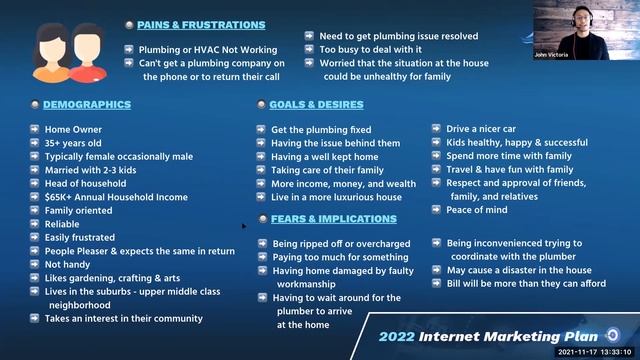 PAINS & FRUSTRATIONS

Plumbing or HVAC Not Working
Can't get a plumbing company on the phone or to return their call

Need to get plumbing issue resolved
Too busy to deal with it
Worried that the situation at the house could be unhealthy for family

John Victoria

DEMOGRAPHICS

Home Owner
35+ years old
Typically female occasionally male
Married with 2-3 kids
Head of household
$65K+ Annual Household Income
Family oriented
Reliable
Easily frustrated
People Pleaser & expects the same in return
Not handy
Likes gardening, crafting & arts
Lives in the suburbs - upper middle class neighborhood
Takes an interest in their community

GOALS & DESIRES

Get the plumbing fixed
Having the issue behind them
Having a well kept home
Taking care of their family
More income, money, and wealth
Live in a more luxurious house

Drive a nicer car
Kids healthy, happy & successful
Spend more time with family
Travel & have fun with family
Respect and approval of friends, family, and relatives
Peace of mind

FEARS & IMPLICATIONS

Being ripped off or overcharged
Paying too much for something
Having home damaged by faulty workmanship
Having to wait around for the plumber to arrive at the home

Being inconvenienced trying to coordinate with the plumber
May cause a disaster in the house
Bill will be more than they can afford

2022 Internet Marketing Plan

2021-11-17 13:33:10